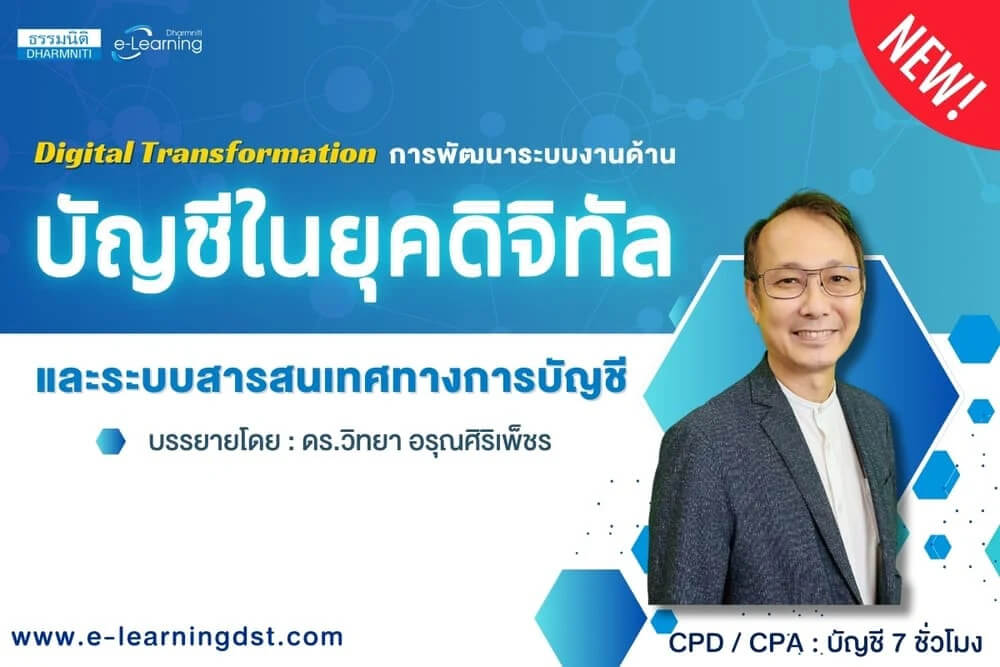 ธรรมนิติ DHARMNITI

Dharmniti e-Learning

NEW!

Digital Transformation การพัฒนาระบบงานด้าน

บัญชีในยุคดิจิทัล

และระบบสารสนเทศทางการบัญชี

บรรยายโดย : ดร.วิทยา อรุณศิริเพ็ชร

www.e-learningdst.com

CPD / CPA : บัญชี 7 ชั่วโมง